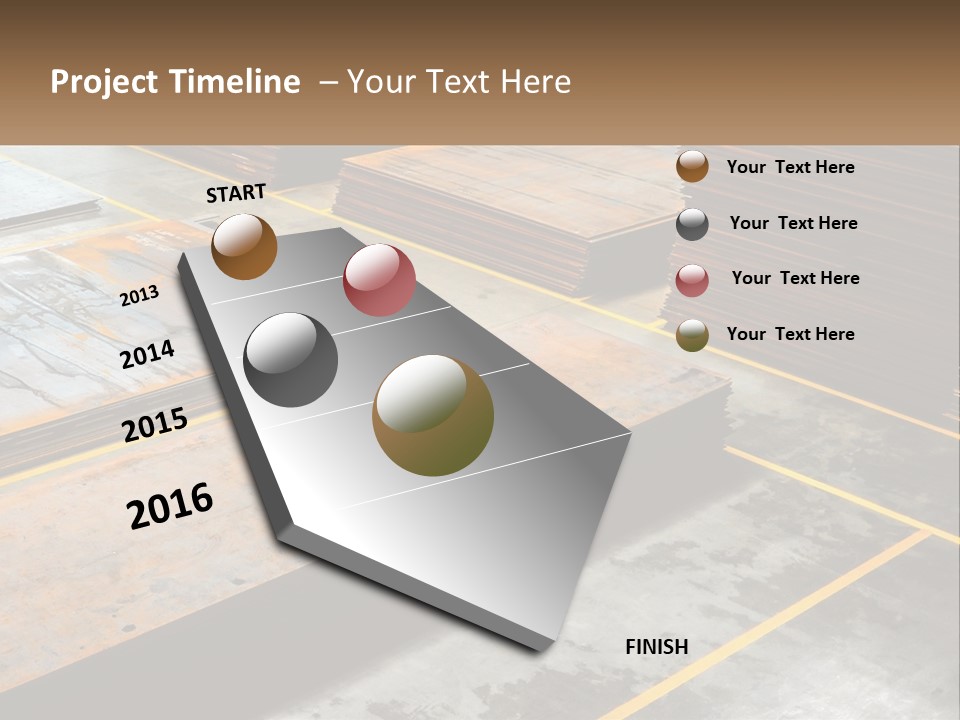 Project Timeline – Your Text Here

START

2013

2014

2015

2016

FINISH

Your Text Here

Your Text Here

Your Text Here

Your Text Here